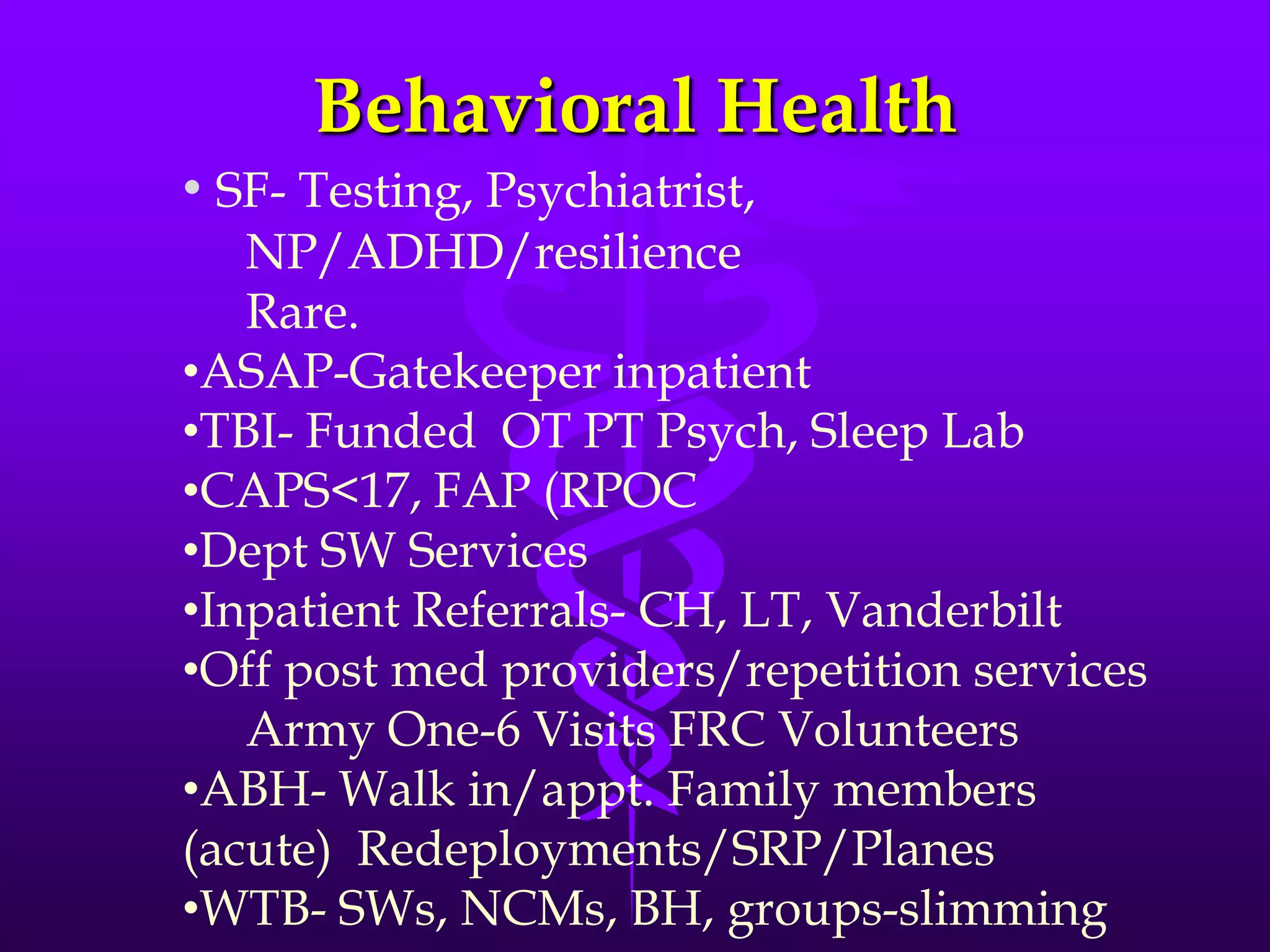 Behavioral Health

• SF- Testing, Psychiatrist, NP/ADHD/resilience Rare.
•ASAP-Gatekeeper inpatient
•TBI- Funded OT PT Psych, Sleep Lab
•CAPS<17, FAP (RPOC
•Dept SW Services
•Inpatient Referrals- CH, LT, Vanderbilt
•Off post med providers/repetition services Army One-6 Visits FRC Volunteers
•ABH- Walk in/appt. Family members (acute) Redeployments/SRP/Planes
•WTB- SWs, NCMs, BH, groups-slimming